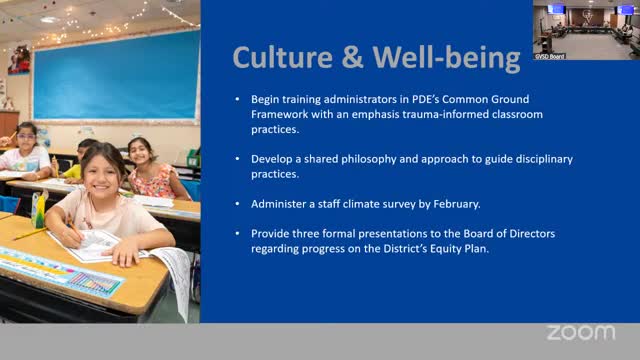 GVSD Board

Culture & Well-being

• Begin training administrators in PDE's Common Ground Framework with an emphasis trauma-informed classroom practices.

• Develop a shared philosophy and approach to guide disciplinary practices.

• Administer a staff climate survey by February.

• Provide three formal presentations to the Board of Directors regarding progress on the District's Equity Plan.

zoom